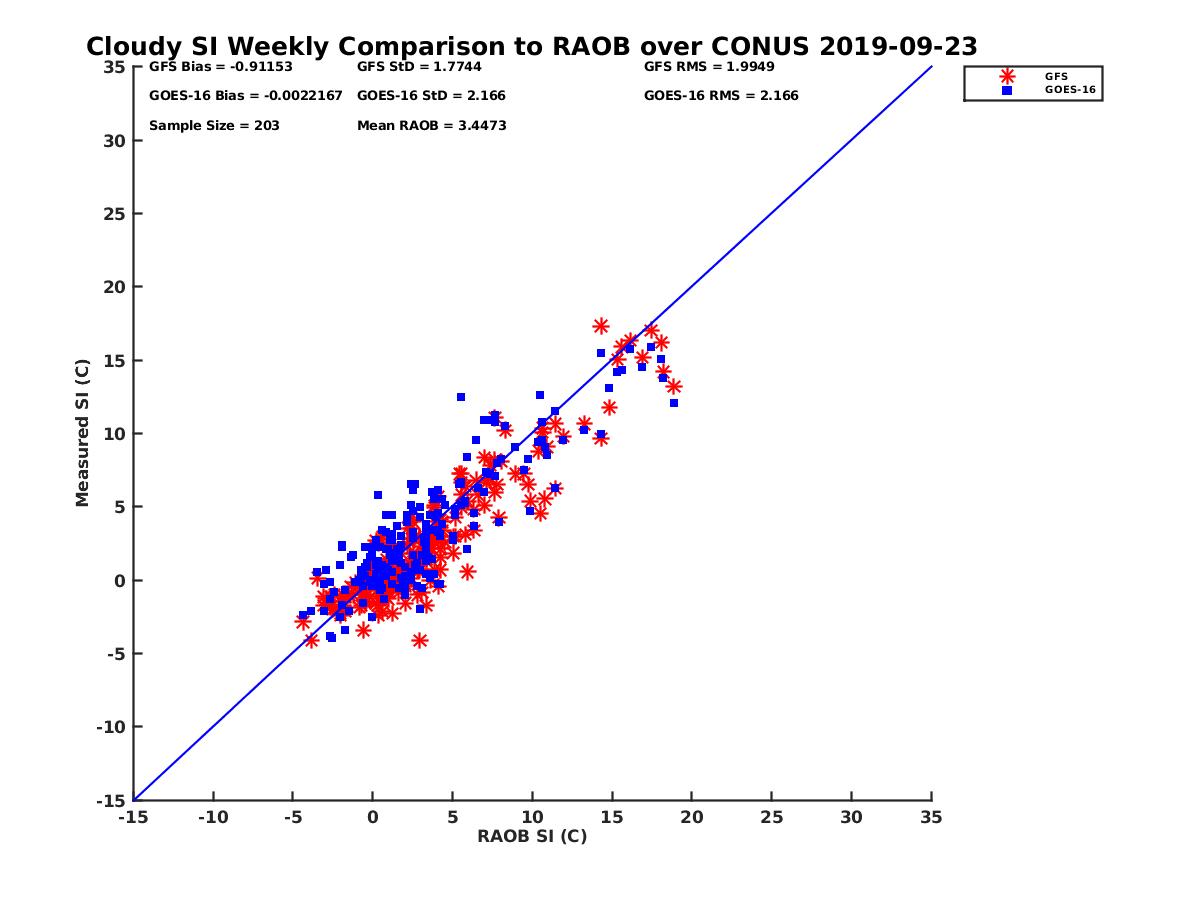 Cloudy SI Weekly Comparison to RAOB over CONUS 2019-09-23

GFS Bias = -0.91153
GFS StD = 1.7744
GFS RMS = 1.9949

GOES-16 Bias = -0.0022167
GOES-16 StD = 2.166
GOES-16 RMS = 2.166

Sample Size = 203
Mean RAOB = 3.4473

GFS
GOES-16

Measured SI (C)

35
30
25
20
15
10
5
0
-5
-10
-15

-15 -10 -5 0 5 10 15 20 25 30 35

RAOB SI (C)